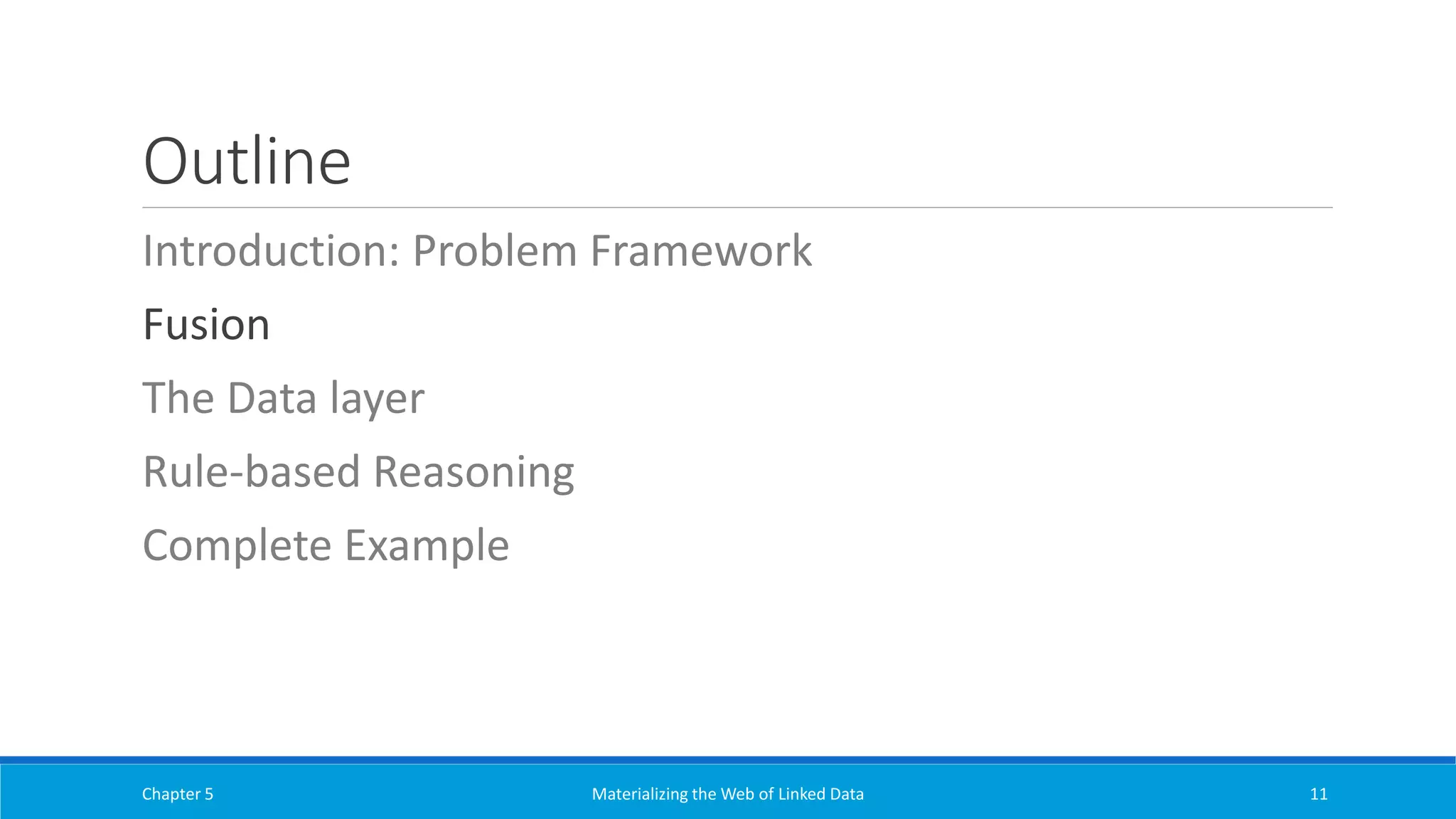 Outline

Introduction: Problem Framework

Fusion

The Data layer

Rule-based Reasoning

Complete Example

Chapter 5

Materializing the Web of Linked Data

11